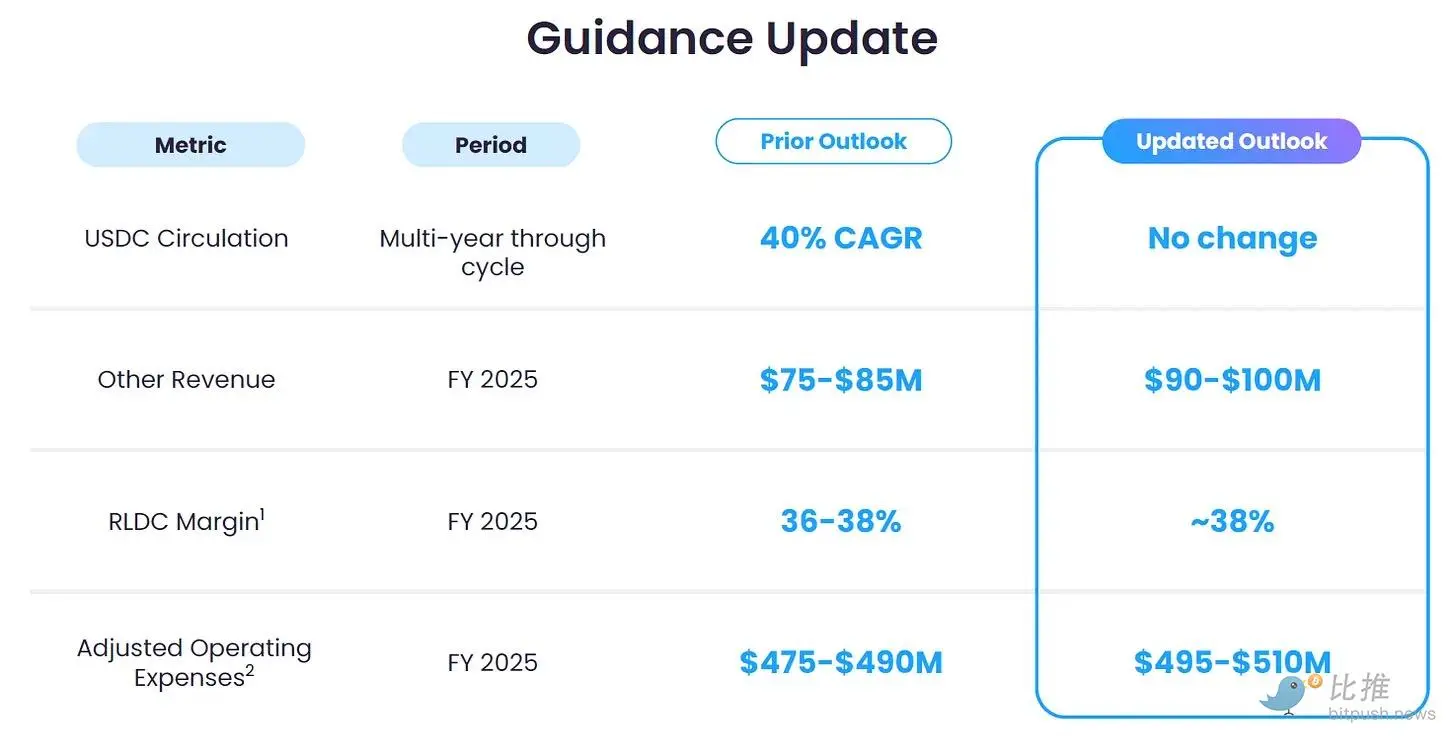 Guidance Update

| Metric | Period | Prior Outlook | Updated Outlook |
|---|---|---|---|
| USDC Circulation | Multi-year through cycle | 40% CAGR | No change |
| Other Revenue | FY 2025 | \$75-\$85M | \$90-\$100M |
| RLDC Margin$^1$ | FY 2025 | 36-38% | ~38% |
| Adjusted Operating Expenses$^2$ | FY 2025 | \$475-\$490M | \$495-\$510M |

比推
bitpush.news